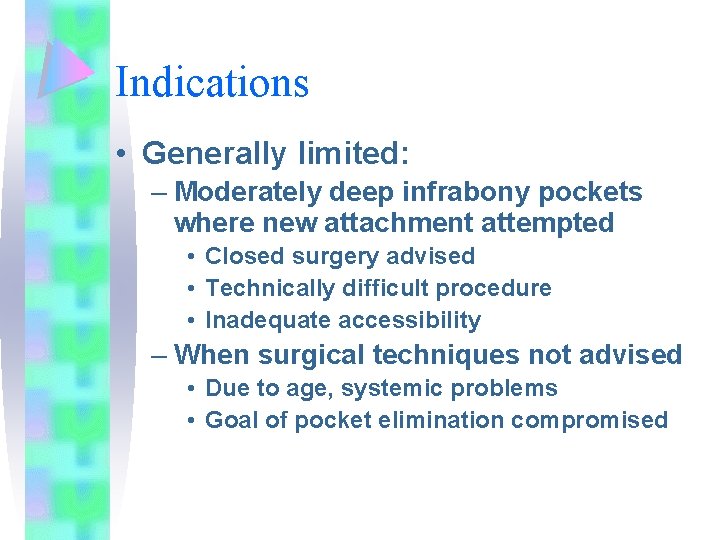 Indications

• Generally limited:
– Moderately deep infrabony pockets where new attachment attempted
• Closed surgery advised
• Technically difficult procedure
• Inadequate accessibility
– When surgical techniques not advised
• Due to age, systemic problems
• Goal of pocket elimination compromised